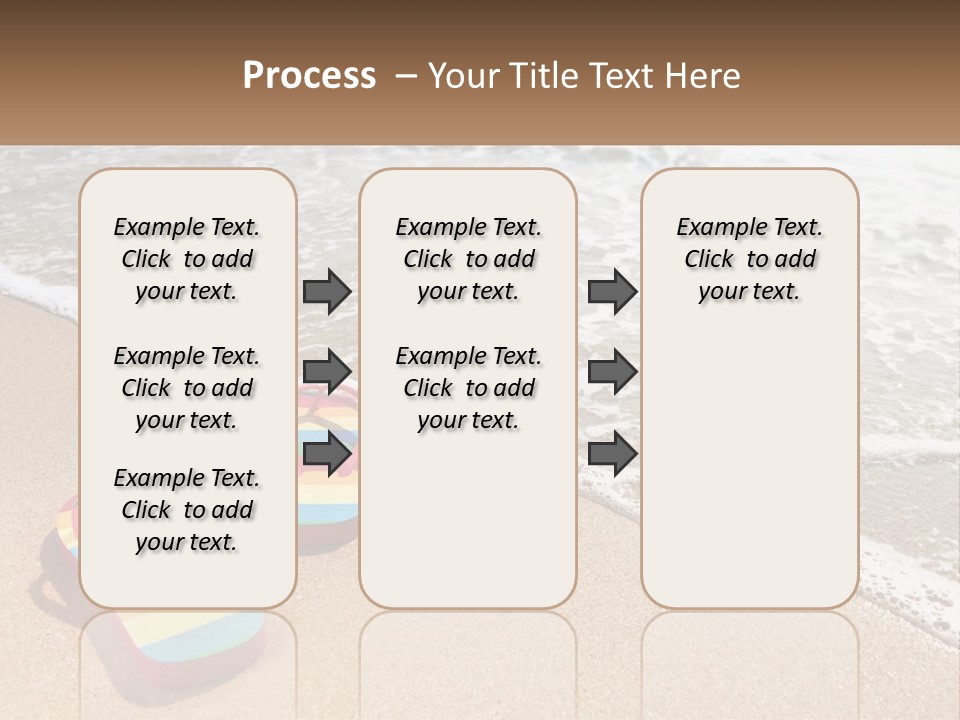 Process – Your Title Text Here

Example Text. Click to add your text.

Example Text. Click to add your text.

Example Text. Click to add your text.

Example Text. Click to add your text.

Example Text. Click to add your text.

Example Text. Click to add your text.